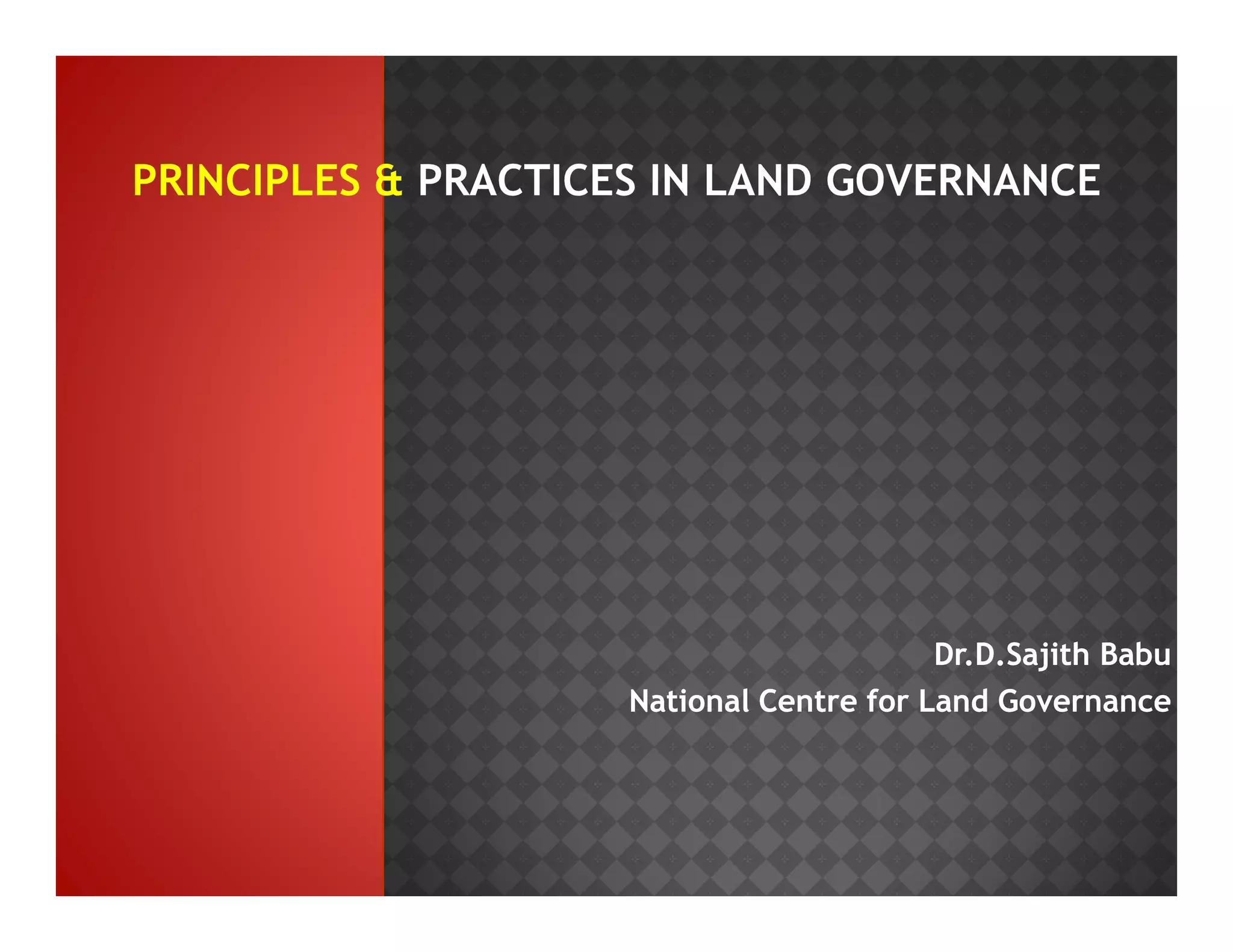 PRINCIPLES & PRACTICES IN LAND GOVERNANCE

Dr.D.Sajith Babu
National Centre for Land Governance